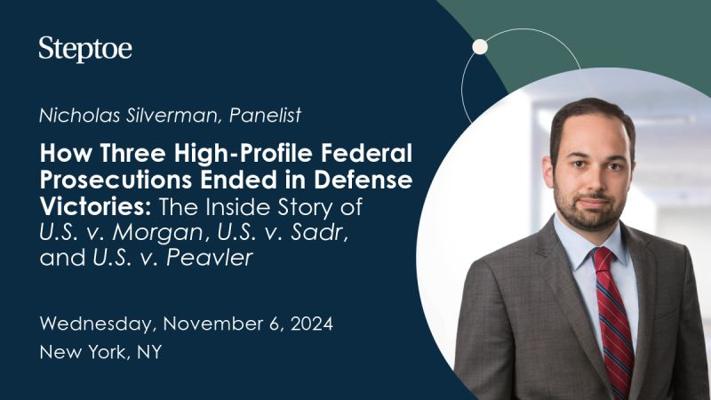 Steptoe

Nicholas Silverman, Panelist

How Three High-Profile Federal Prosecutions Ended in Defense Victories: The Inside Story of U.S. v. Morgan, U.S. v. Sadr, and U.S. v. Peavler

Wednesday, November 6, 2024
New York, NY